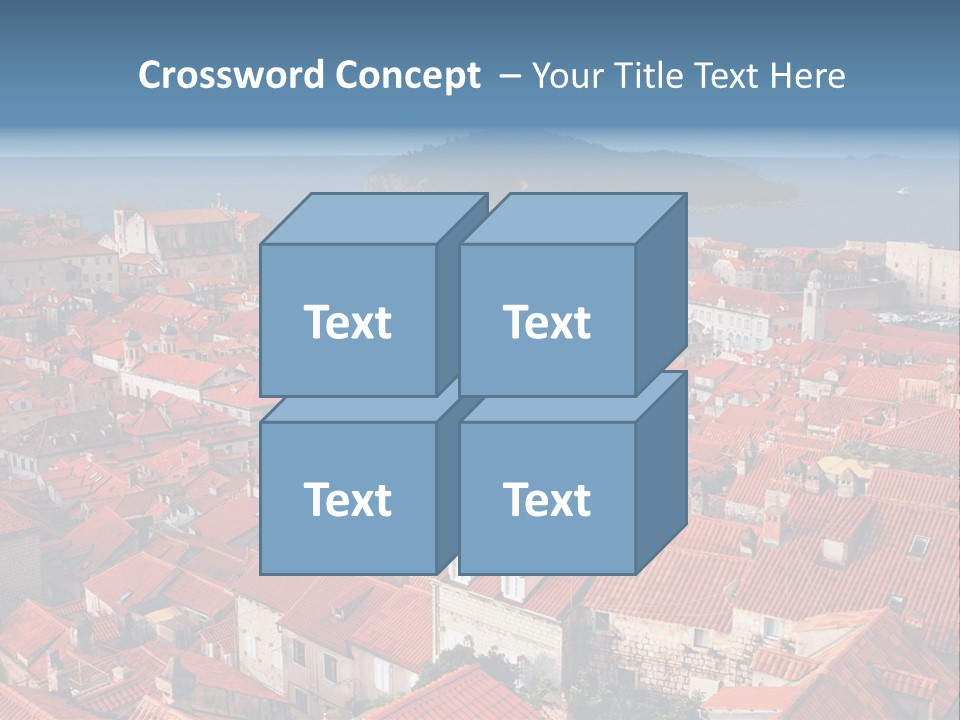 Crossword Concept – Your Title Text Here

Text

Text

Text

Text